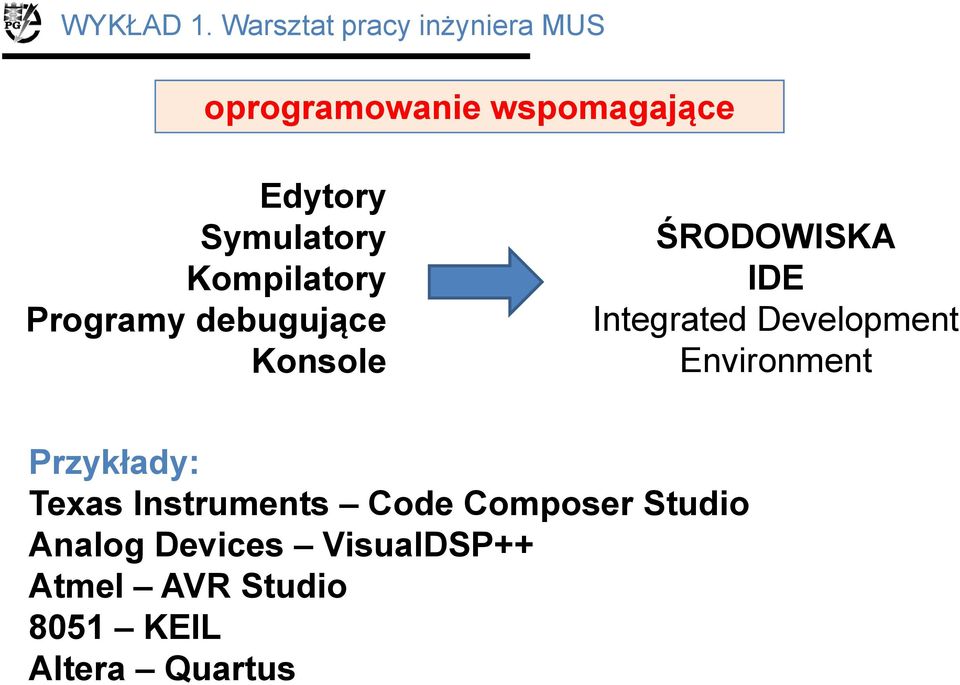 PG

WYKŁAD 1. Warsztat pracy inżyniera MUS

oprogramowanie wspomagające

Edytory
Symulatory
Kompilatory
Programy debugujące
Konsole

ŚRODOWISKA
IDE
Integrated Development Environment

Przykłady:
Texas Instruments – Code Composer Studio
Analog Devices – VisualDSP++
Atmel – AVR Studio
8051 – KEIL
Altera – Quartus